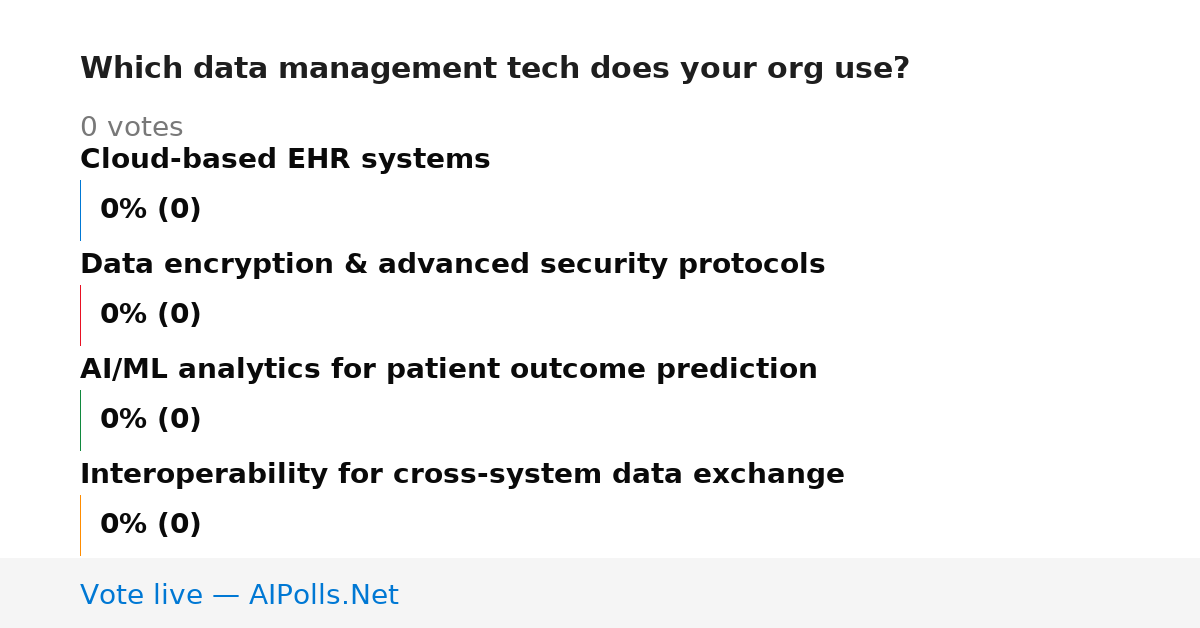 Which data management tech does your org use?

0 votes

Cloud-based EHR systems

0% (0)

Data encryption & advanced security protocols

0% (0)

AI/ML analytics for patient outcome prediction

0% (0)

Interoperability for cross-system data exchange

0% (0)

Vote live — AIPolls.Net